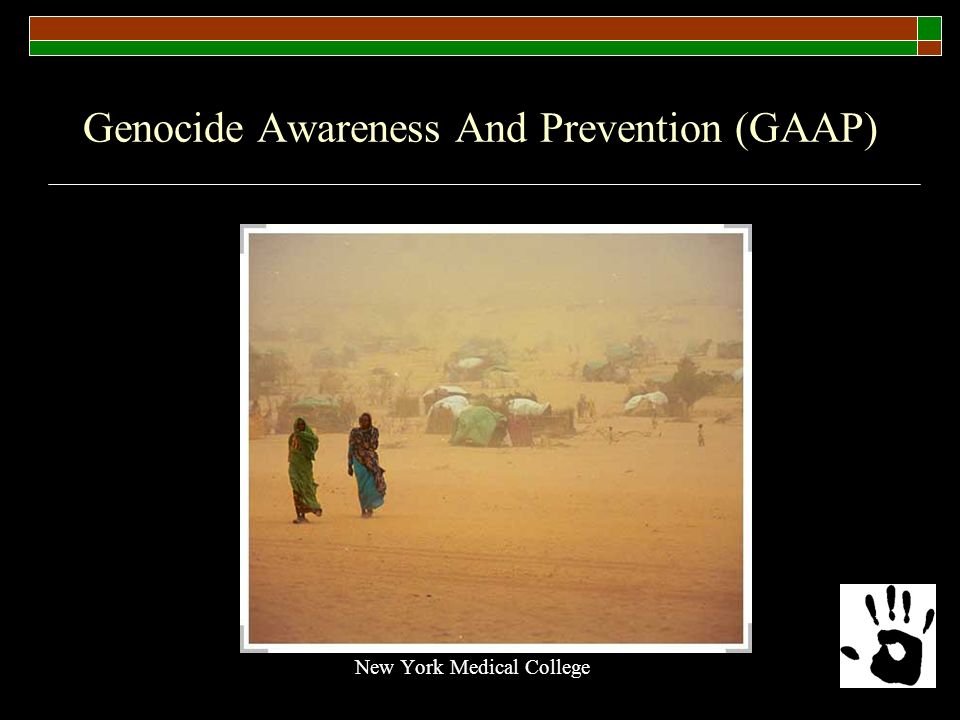 Genocide Awareness And Prevention (GAAP)

New York Medical College